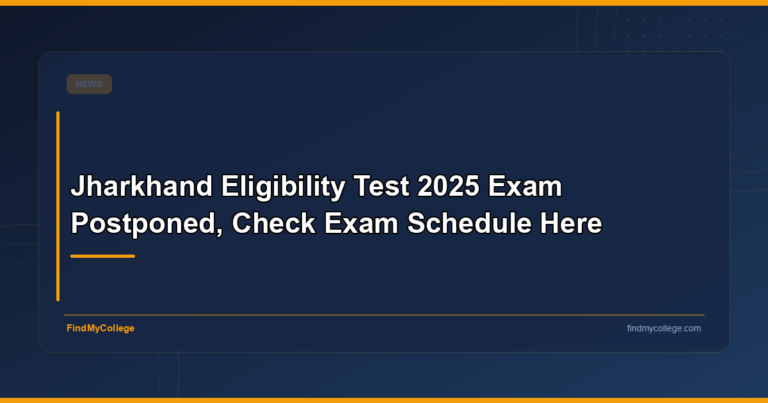 NEWS

Jharkhand Eligibility Test 2025 Exam Postponed, Check Exam Schedule Here

FindMyCollege

findmycollege.com